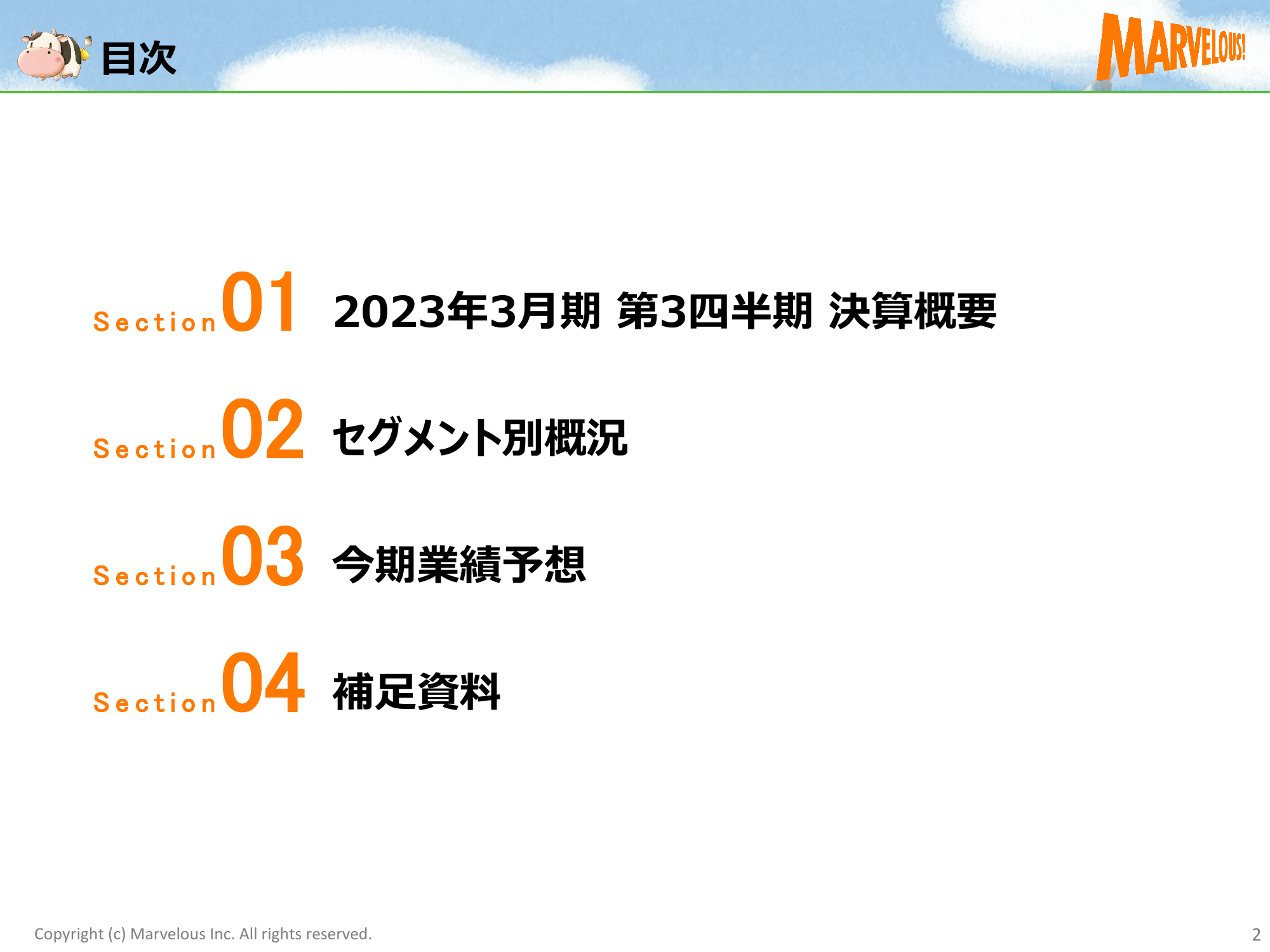 目次

MARVELOUS!

Section 01 2023年3月期 第3四半期 決算概要

Section 02 セグメント別概況

Section 03 今期業績予想

Section 04 補足資料

Copyright (c) Marvelous Inc. All rights reserved.

2